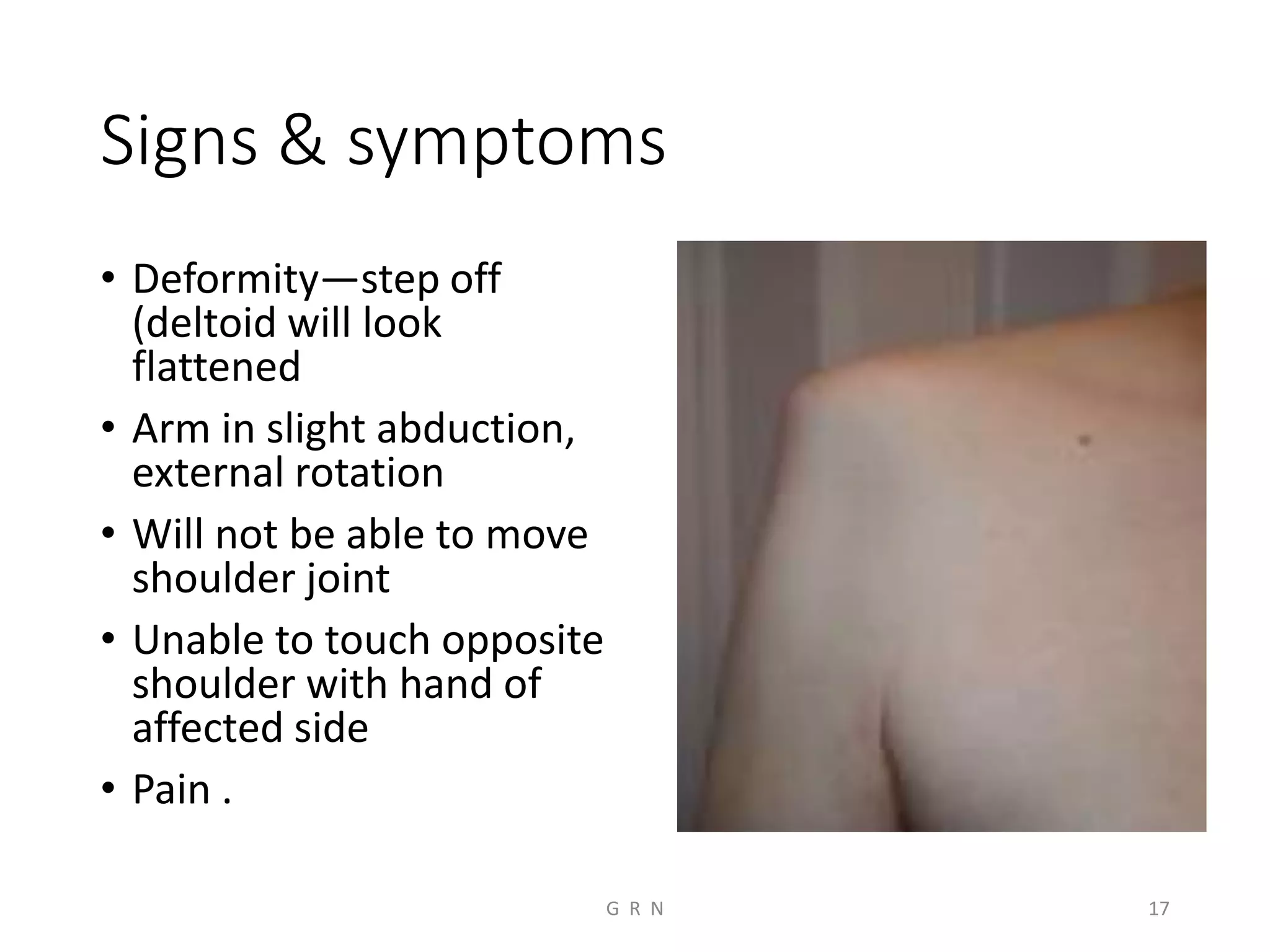 Signs & symptoms

• Deformity—step off (deltoid will look flattened

• Arm in slight abduction, external rotation

• Will not be able to move shoulder joint

• Unable to touch opposite shoulder with hand of affected side

• Pain .

G R N

17